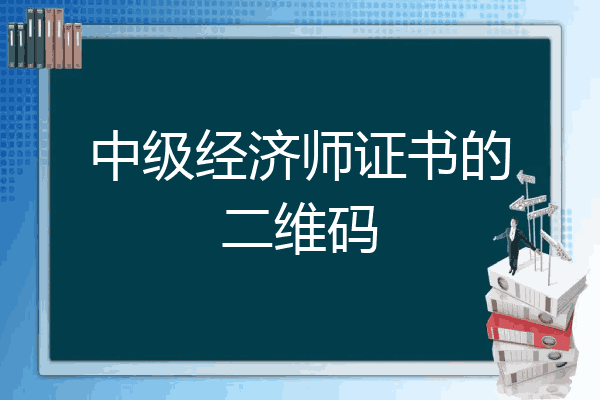 中级经济师证书的二维码